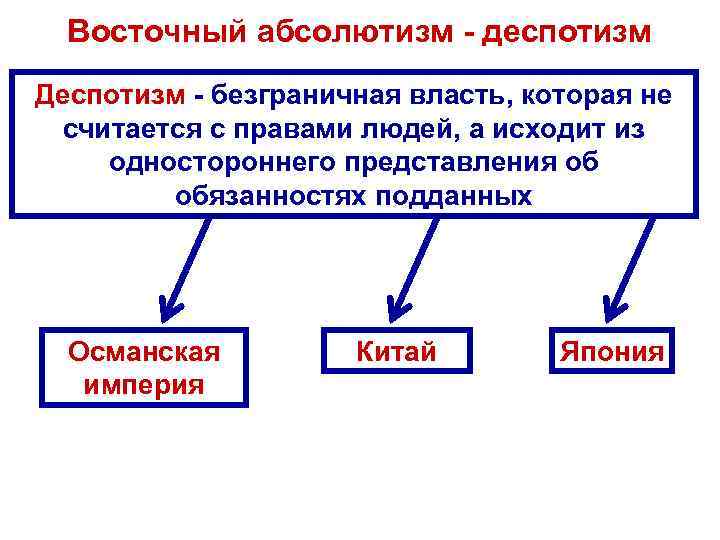 Восточный абсолютизм - деспотизм

Деспотизм - безграничная власть, которая не считается с правами людей, а исходит из одностороннего представления об обязанностях подданных

Османская империя

Китай

Япония